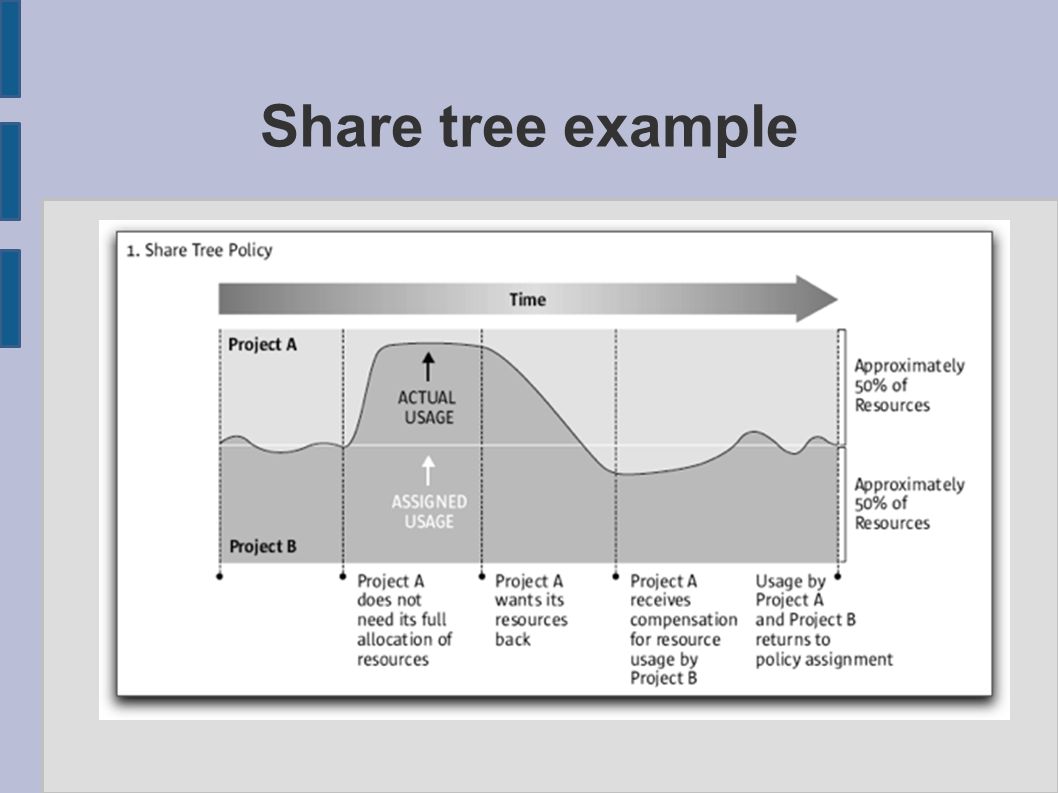 Share tree example

1. Share Tree Policy

Time

Project A

ACTUAL USAGE

ASSIGNED USAGE

Project B

Approximately 50% of Resources

Approximately 50% of Resources

Project A does not need its full allocation of resources

Project A wants its resources back

Project A receives compensation for resource usage by Project B

Usage by Project A and Project B returns to policy assignment